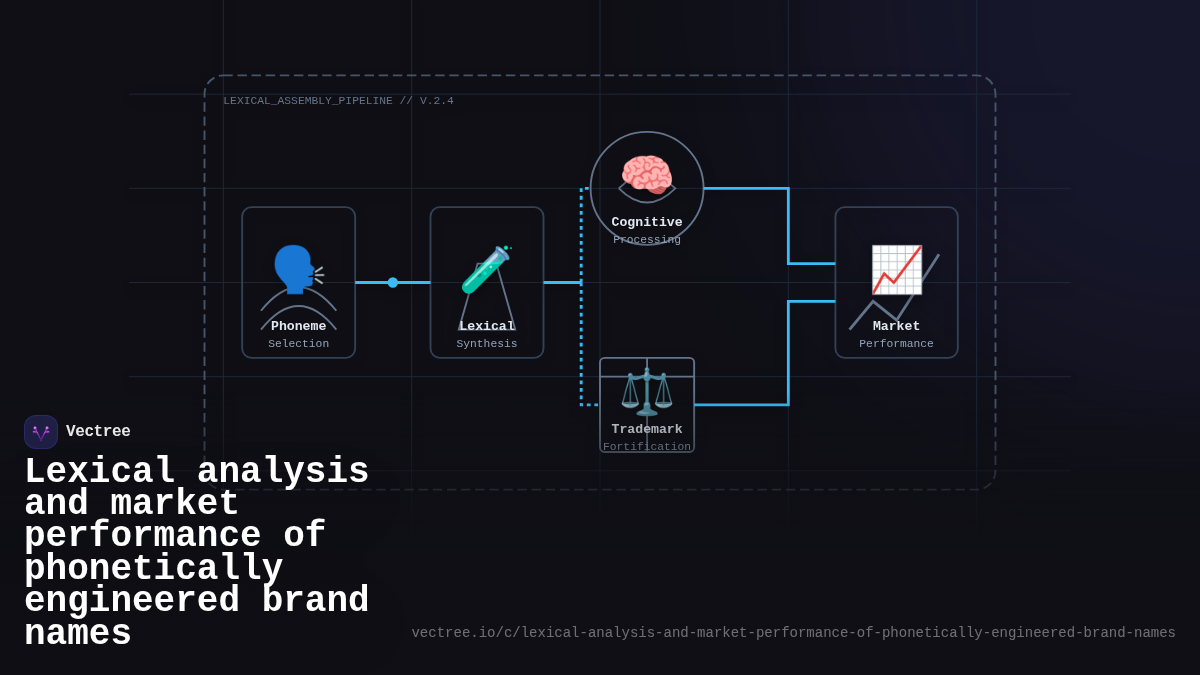 LEXICAL_ASSEMBLY_PIPELINE // V.2.4

Phoneme
Selection

Lexical
Synthesis

Cognitive
Processing

Trademark
Fortification

Market
Performance

Vectree

Lexical analysis and market performance of phonetically engineered brand names

vectree.io/c/lexical-analysis-and-market-performance-of-phonetically-engineered-brand-names